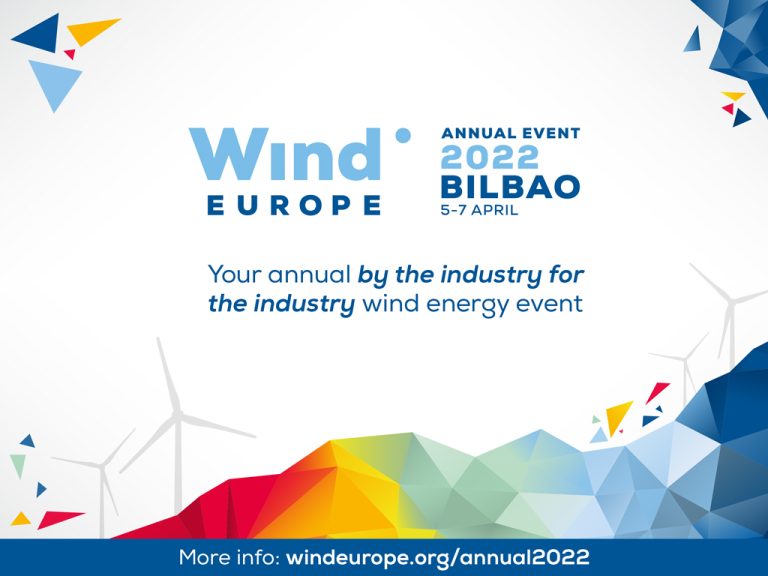 Wind EUROPE

ANNUAL EVENT
2022
BILBAO
5-7 APRIL

Your annual by the industry for the industry wind energy event

More info: windeurope.org/annual2022